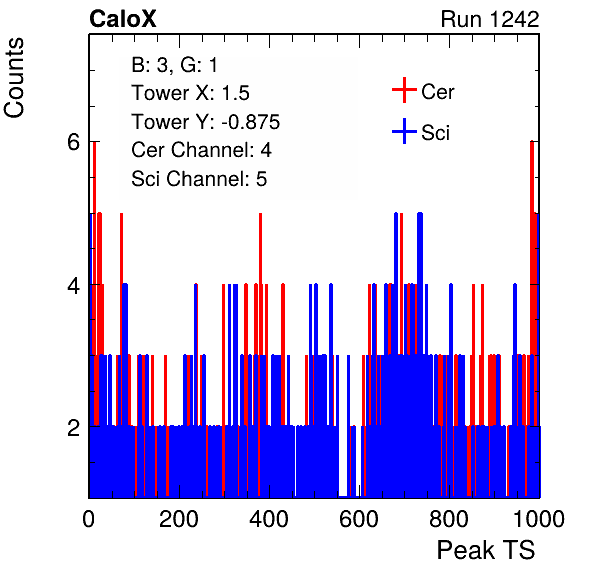 CaloX

Run 1242

Counts

B: 3, G: 1
Tower X: 1.5
Tower Y: -0.875
Cer Channel: 4
Sci Channel: 5

Cer

Sci

6

4

2

0

200

400

600

800

1000

Peak TS